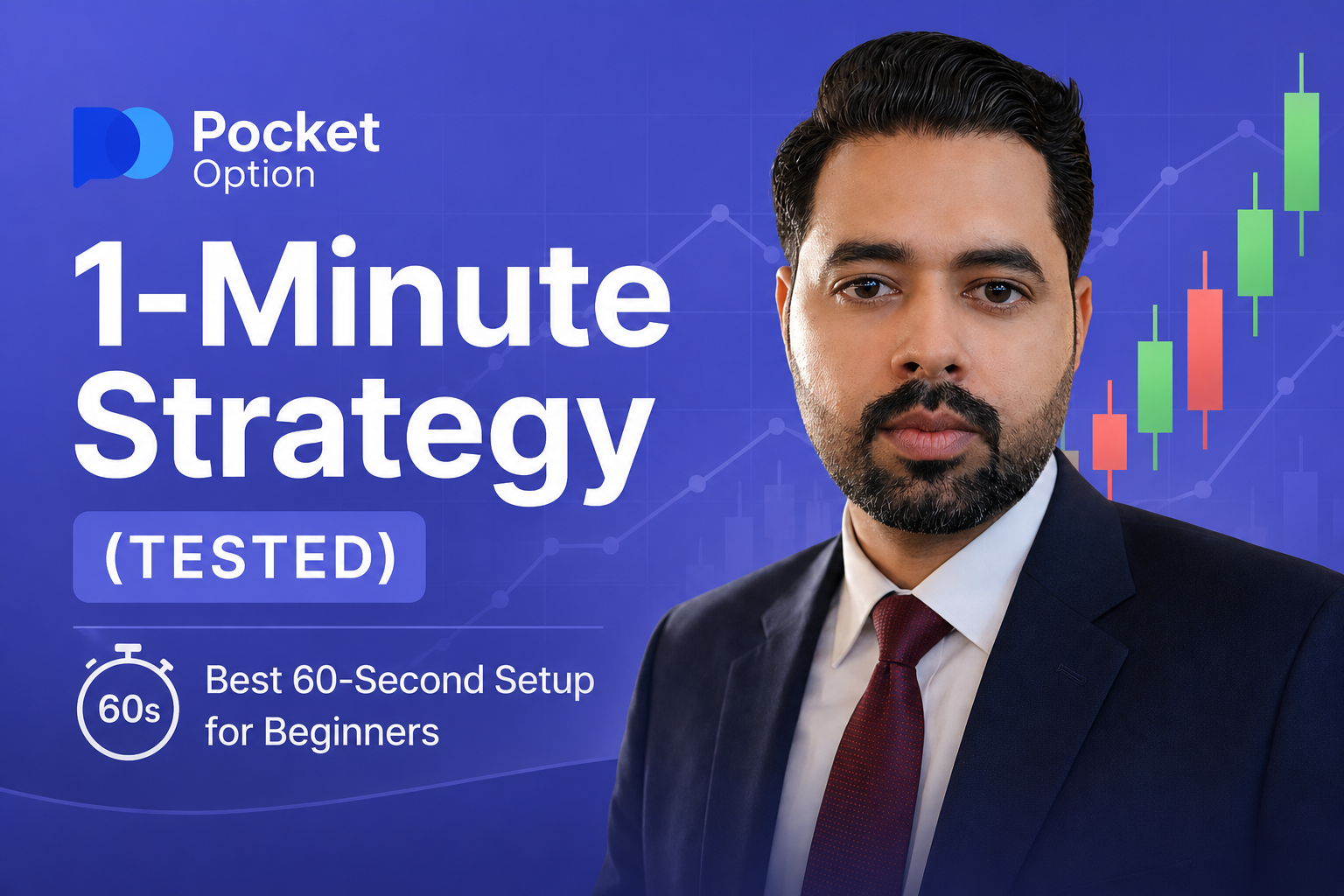 Pocket Option

1-Minute Strategy

(TESTED)

60s

Best 60-Second Setup for Beginners